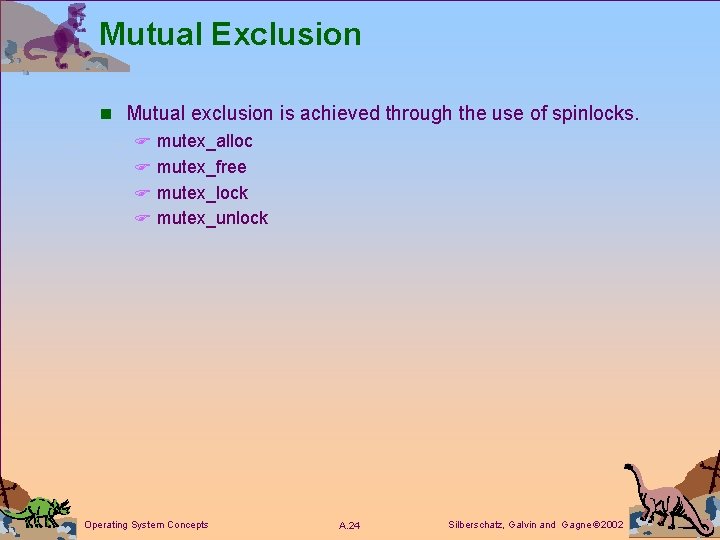 Mutual Exclusion

Mutual exclusion is achieved through the use of spinlocks.

mutex_alloc

mutex_free

mutex_lock

mutex_unlock

Operating System Concepts A.24 Silberschatz, Galvin and Gagne ©2002